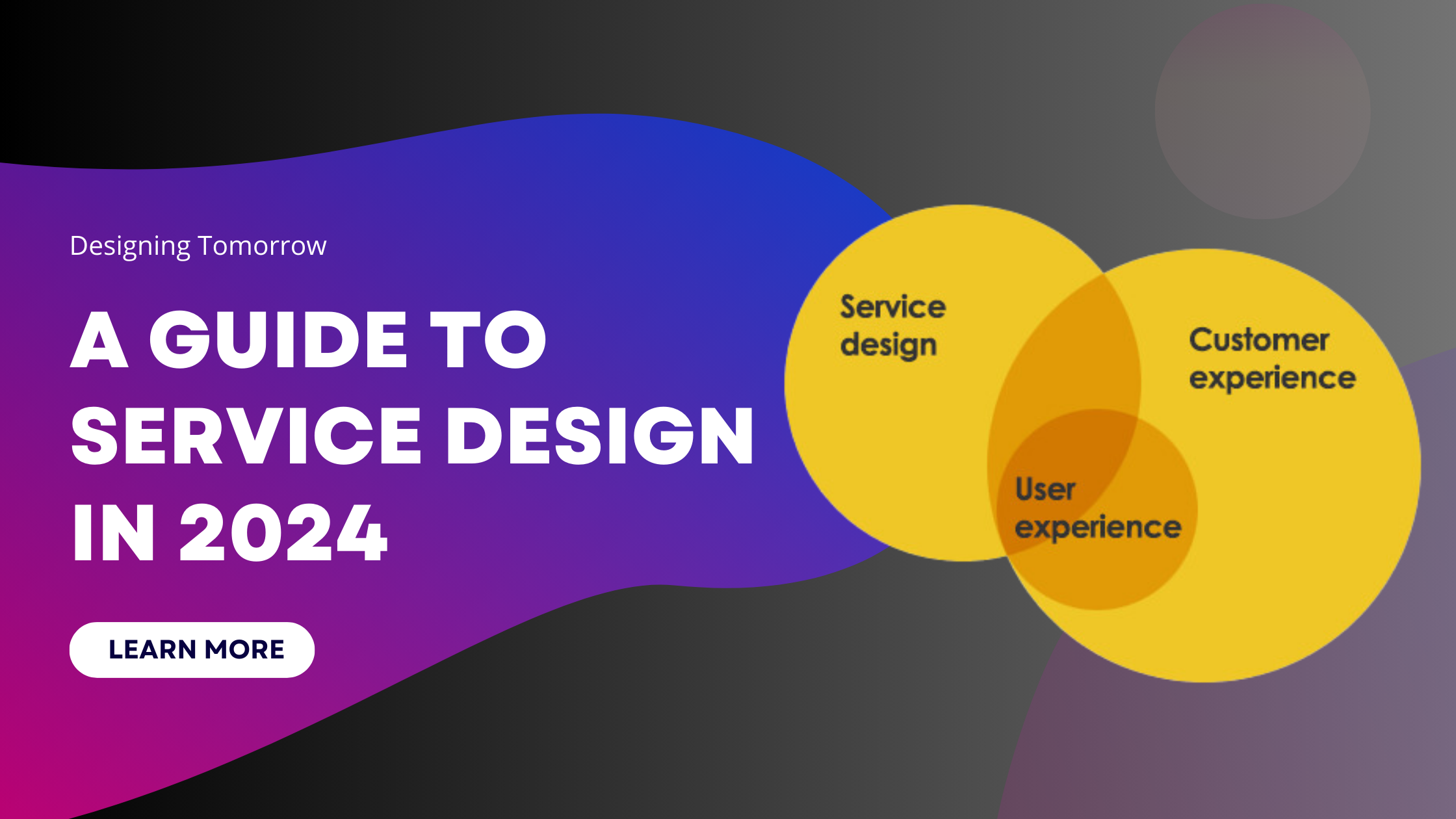 Designing Tomorrow

A GUIDE TO SERVICE DESIGN IN 2024

LEARN MORE

Service design

Customer experience

User experience